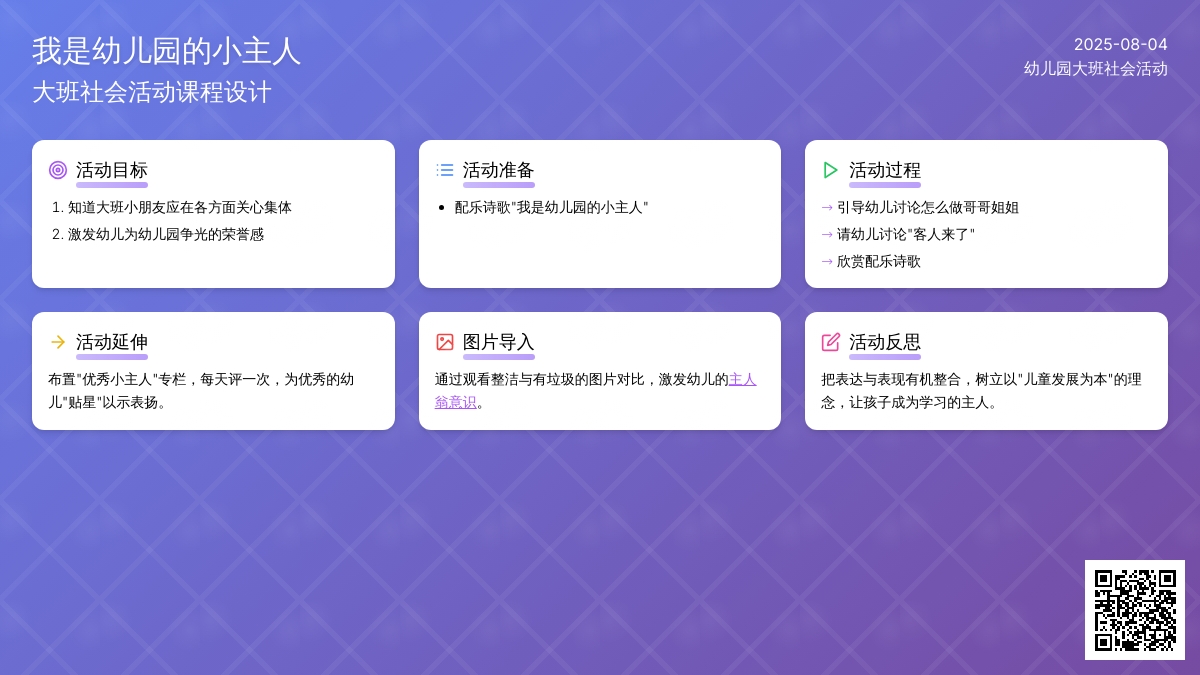 我是幼儿园的小主人
大班社会活动课程设计

2025-08-04
幼儿园大班社会活动

活动目标
1. 知道大班小朋友应在各方面关心集体
2. 激发幼儿为幼儿园争光的荣誉感

活动准备
• 配乐诗歌"我是幼儿园的小主人"

活动过程
→ 引导幼儿讨论怎么做哥哥姐姐
→ 请幼儿讨论"客人来了"
→ 欣赏配乐诗歌

活动延伸
布置"优秀小主人"专栏，每天评一次，为优秀的幼儿"贴星"以示表扬。

图片导入
通过观看整洁与有垃圾的图片对比，激发幼儿的主人翁意识。

活动反思
把表达与表现有机整合，树立以"儿童发展为本"的理念，让孩子成为学习的主人。